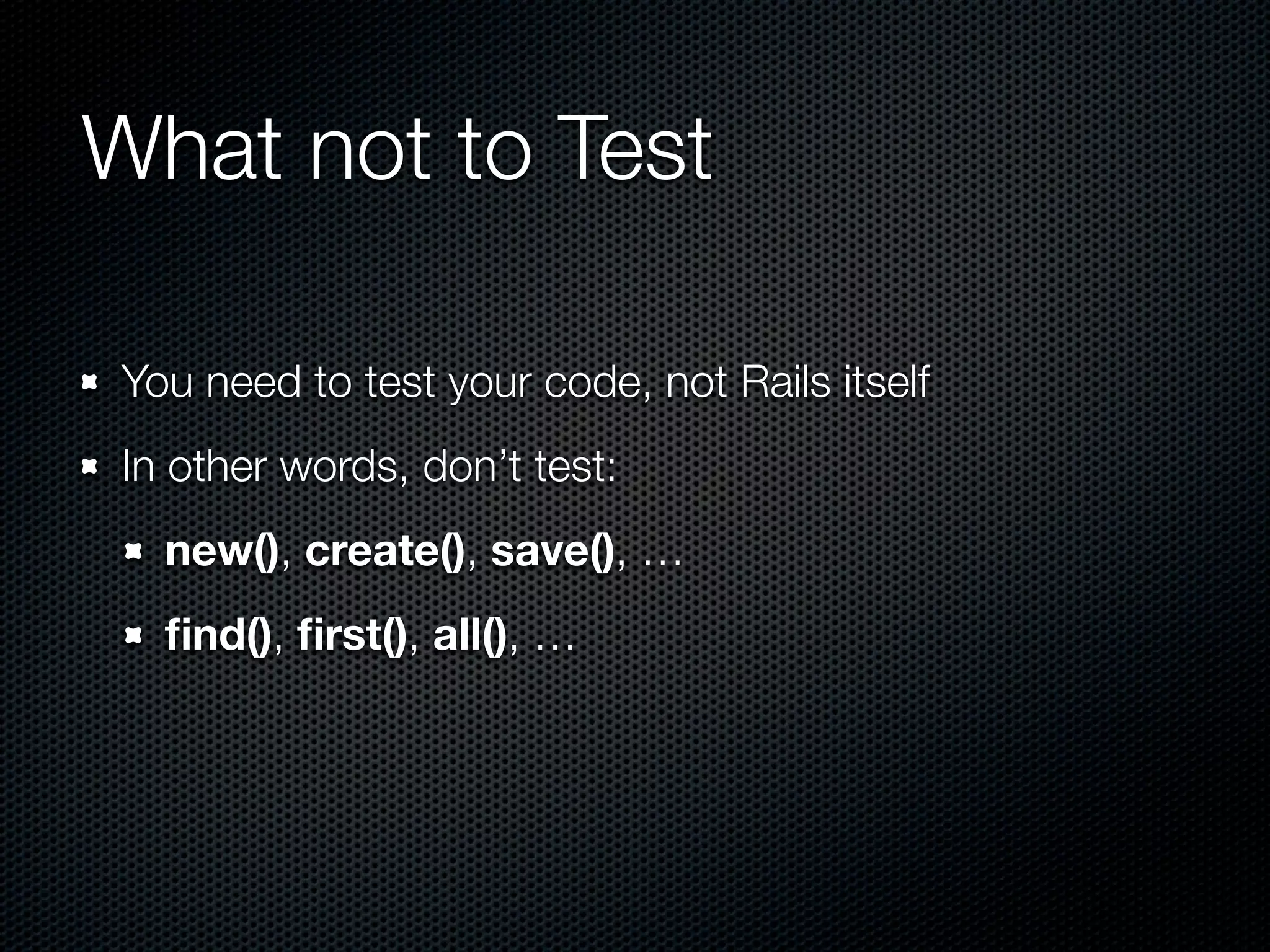 What not to Test

You need to test your code, not Rails itself

In other words, don’t test:

new(), create(), save(), …

find(), first(), all(), …